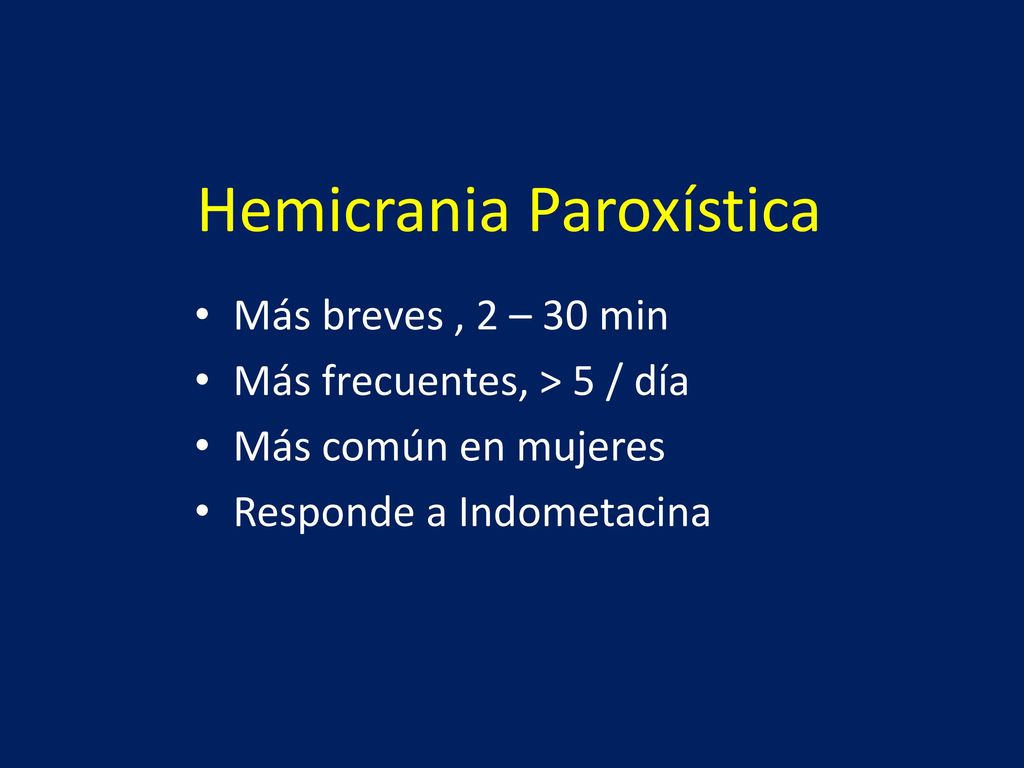 Hemicrania Paroxística

• Más breves , 2 – 30 min
• Más frecuentes, > 5 / día
• Más común en mujeres
• Responde a Indometacina